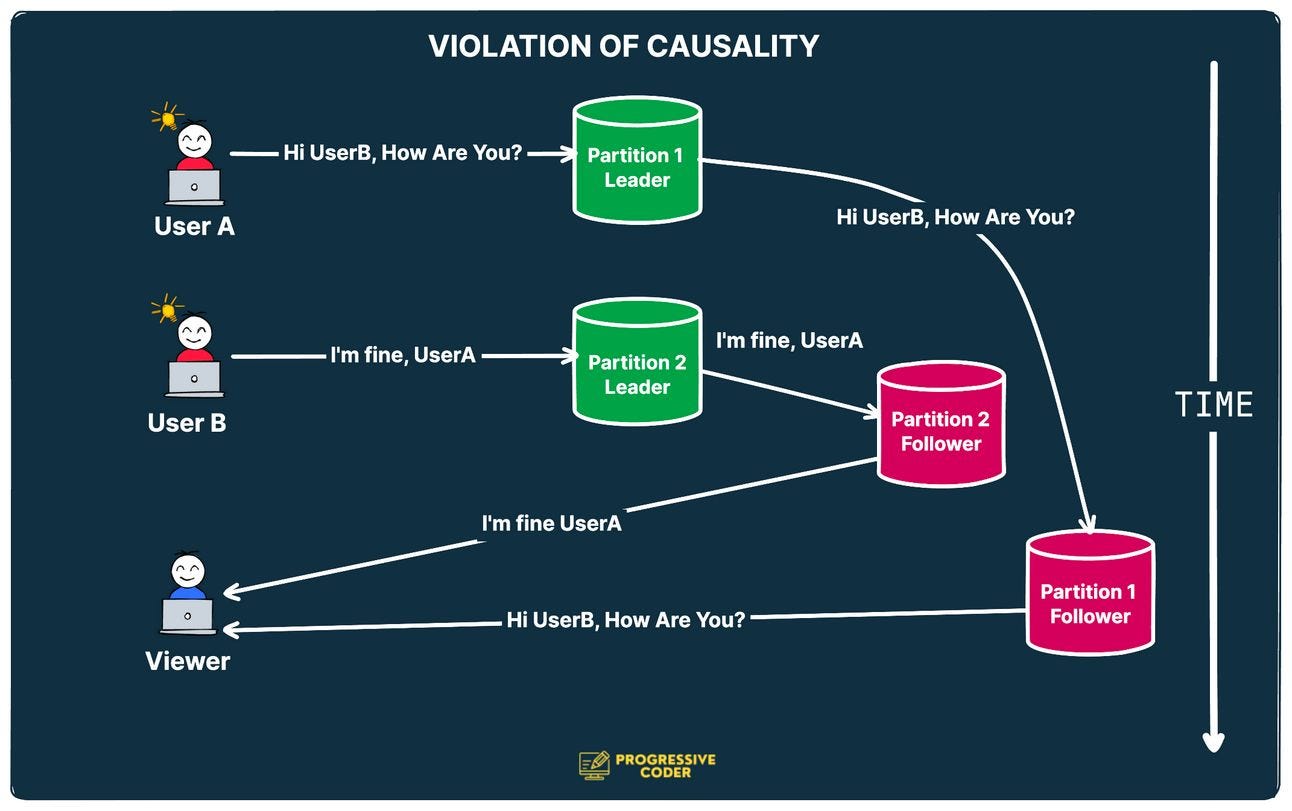 VIOLATION OF CAUSALITY

User A

Hi UserB, How Are You?

Partition 1 Leader

Hi UserB, How Are You?

User B

I'm fine, UserA

Partition 2 Leader

I'm fine, UserA

Partition 2 Follower

TIME

I'm fine UserA

Viewer

Hi UserB, How Are You?

Partition 1 Follower

PROGRESSIVE CODER